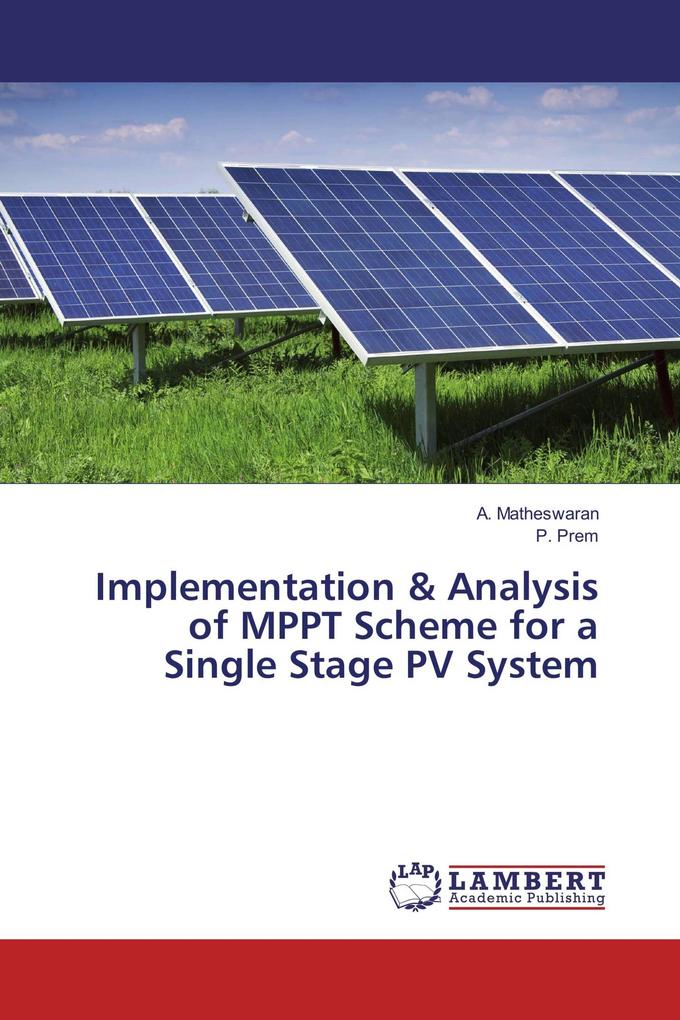 A. Matheswaran
P. Prem

Implementation & Analysis of MPPT Scheme for a Single Stage PV System

LAP
LAMBERT
Academic Publishing